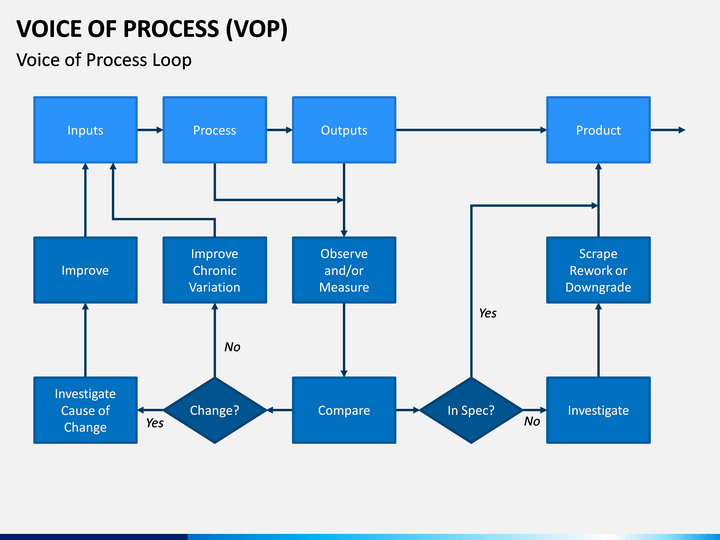 VOICE OF PROCESS (VOP)

Voice of Process Loop

Inputs

Process

Outputs

Product

Improve

Improve Chronic Variation

Observe and/or Measure

Scrape Rework or Downgrade

Yes

No

Investigate Cause of Change

Yes

Change?

Compare

In Spec?

No

Investigate